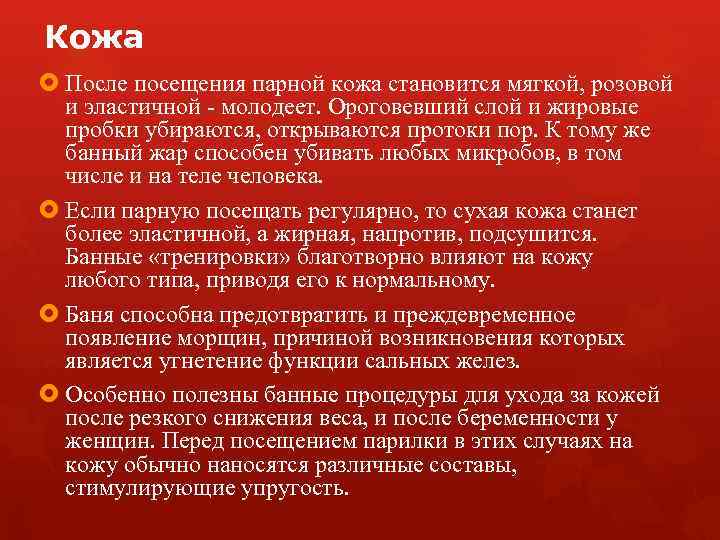 Кожа

После посещения парной кожа становится мягкой, розовой и эластичной - молодеет. Ороговевший слой и жировые пробки убираются, открываются протоки пор. К тому же банный жар способен убивать любых микробов, в том числе и на теле человека.

Если парную посещать регулярно, то сухая кожа станет более эластичной, а жирная, напротив, подсушится. Банные «тренировки» благотворно влияют на кожу любого типа, приводя его к нормальному.

Баня способна предотвратить и преждевременное появление морщин, причиной возникновения которых является угнетение функции сальных желез.

Особенно полезны банные процедуры для ухода за кожей после резкого снижения веса, и после беременности у женщин. Перед посещением парилки в этих случаях на кожу обычно наносятся различные составы, стимулирующие упругость.